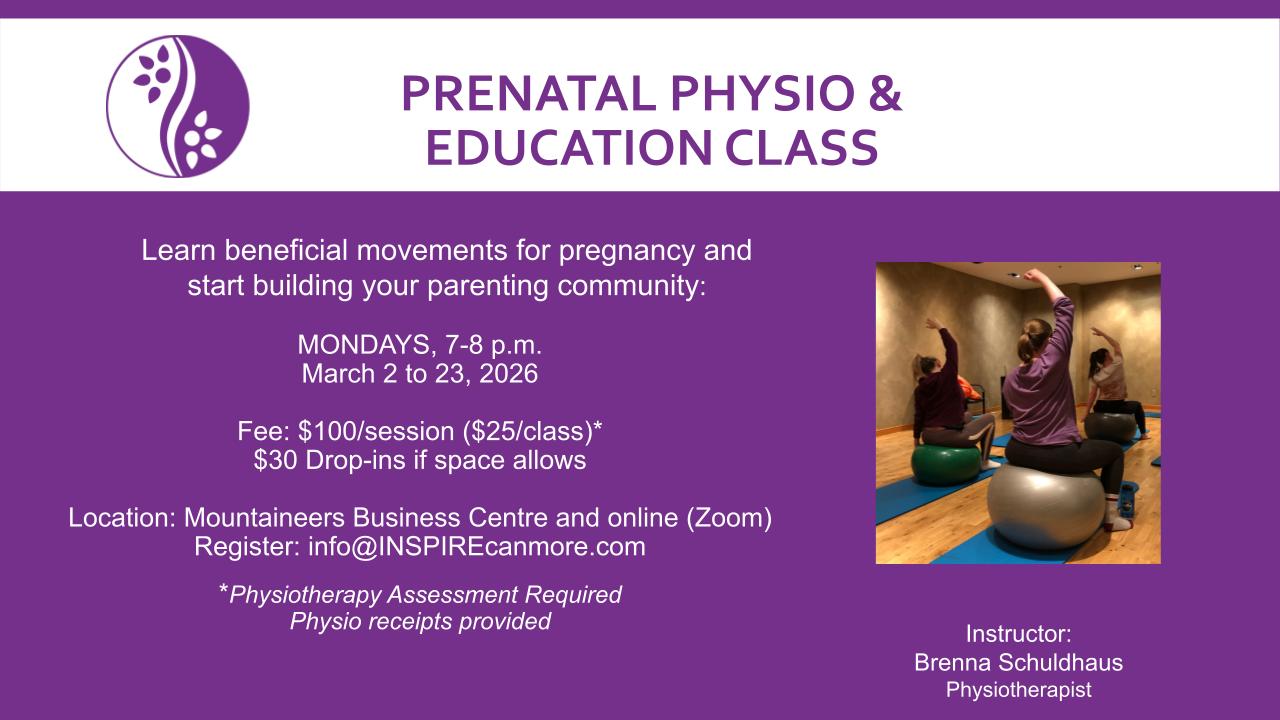 PRENATAL PHYSIO & EDUCATION CLASS

Learn beneficial movements for pregnancy and start building your parenting community:

MONDAYS, 7-8 p.m.
March 2 to 23, 2026

Fee: $100/session ($25/class)*
$30 Drop-ins if space allows

Location: Mountaineers Business Centre and online (Zoom)
Register: info@INSPIREcanmore.com

*Physiotherapy Assessment Required
Physio receipts provided

Instructor:
Brenna Schuldhaus
Physiotherapist